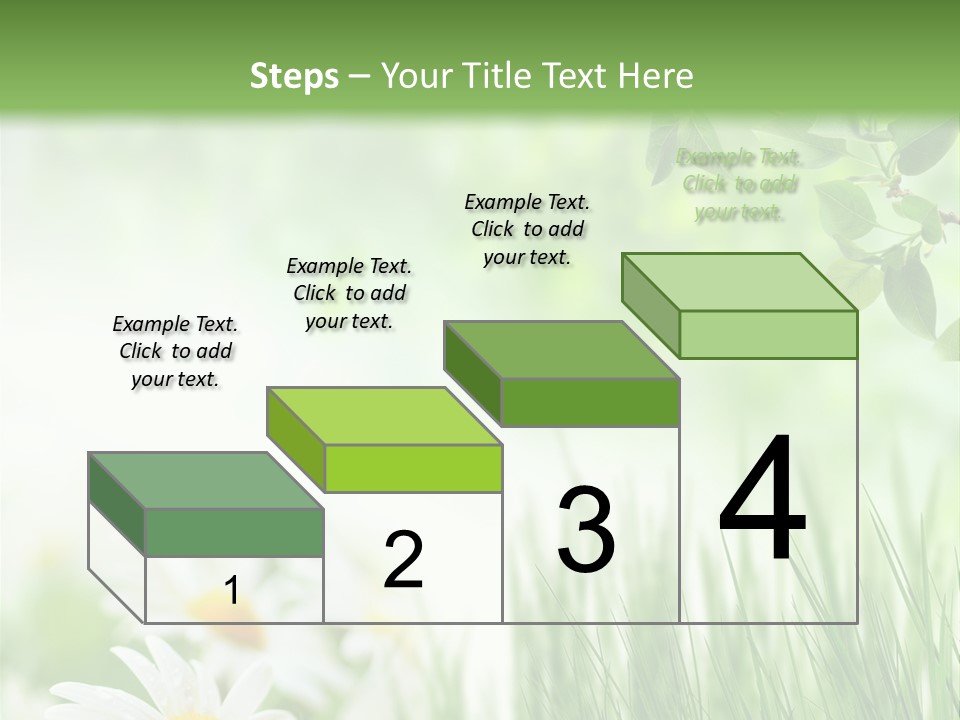 Steps – Your Title Text Here

Example Text. Click to add your text.

Example Text. Click to add your text.

Example Text. Click to add your text.

Example Text. Click to add your text.

1

2

3

4